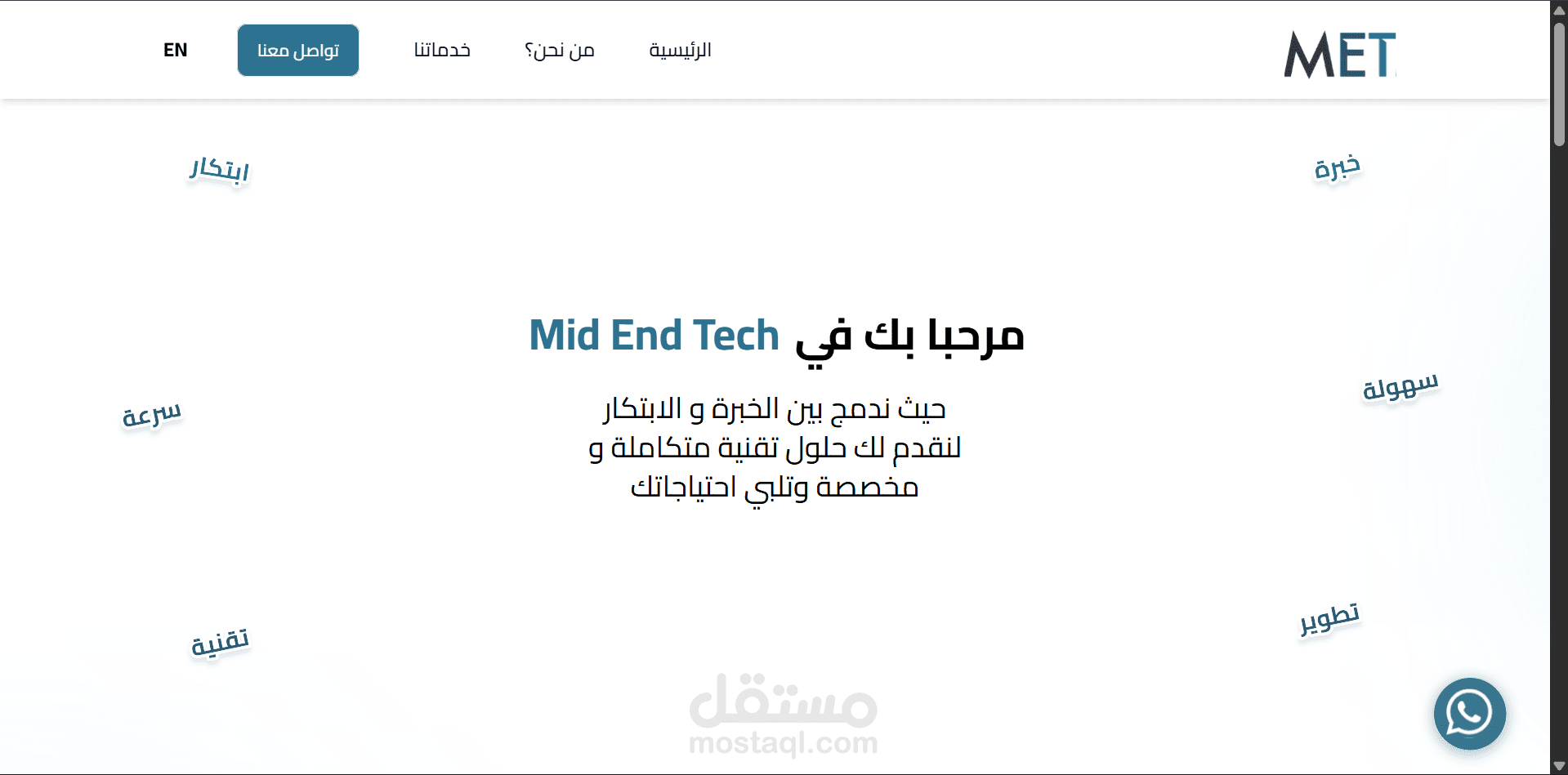 MET

الرئيسية

من نحن؟

خدماتنا

تواصل معنا

EN

خبرة

ابتكار

مرحبا بك في Mid End Tech

حيث ندمج بين الخبرة و الابتكار لنقدم لك حلول تقنية متكاملة و مخصصة وتلبي احتياجاتك

سهولة

سرعة

تطوير

تقنية

مستقل
mostaql.com